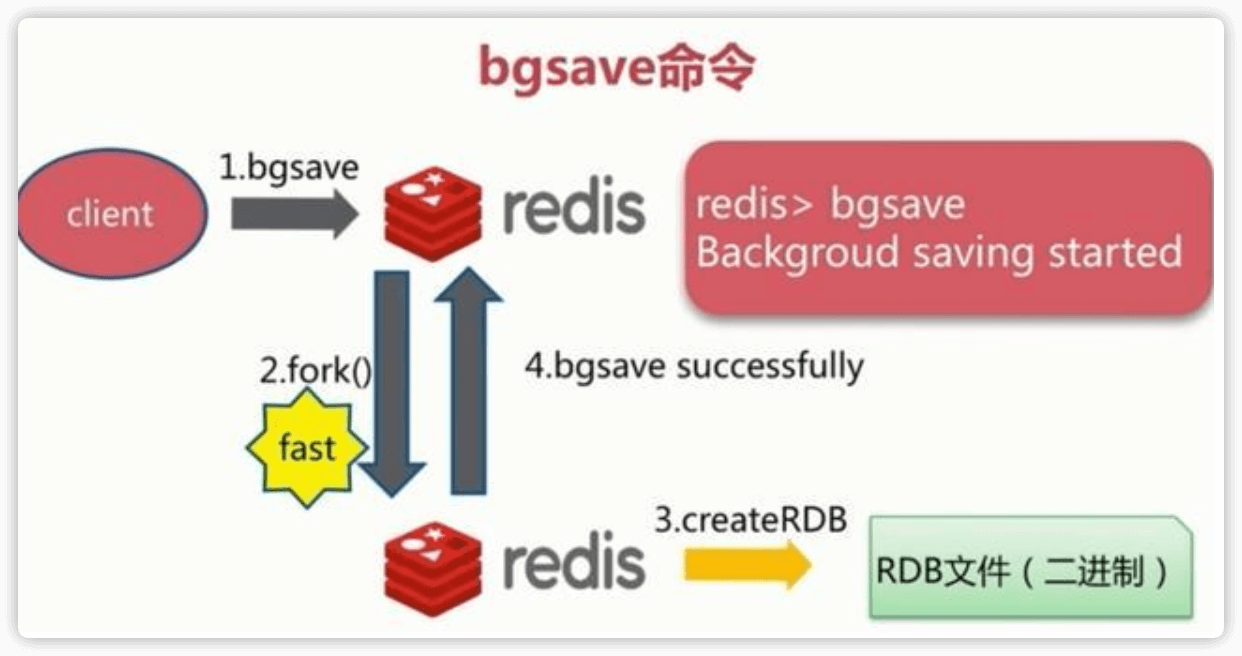 bgsave命令

client

1.bgsave

redis

redis> bgsave
Backgroud saving started

2.fork()

fast

4.bgsave successfully

redis

3.createRDB

RDB文件（二进制）